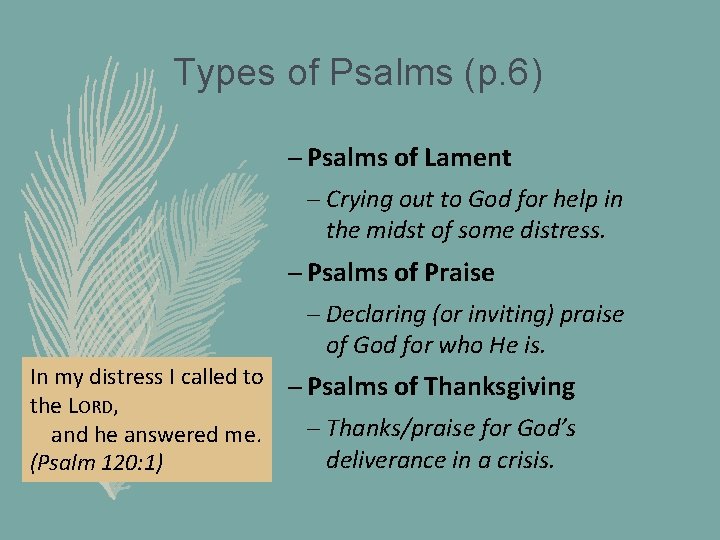 Types of Psalms (p.6)

– Psalms of Lament

– Crying out to God for help in the midst of some distress.

– Psalms of Praise

– Declaring (or inviting) praise of God for who He is.

– Psalms of Thanksgiving

– Thanks/praise for God's deliverance in a crisis.

In my distress I called to the LORD,
and he answered me.
(Psalm 120:1)